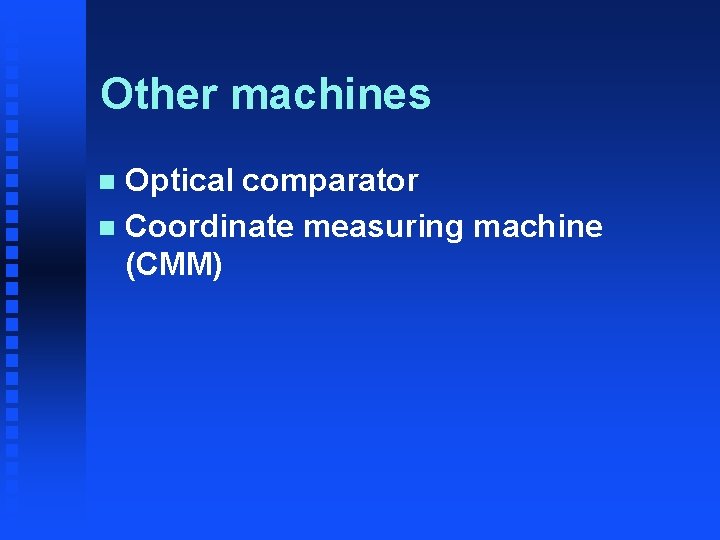 Other machines

- Optical comparator
- Coordinate measuring machine (CMM)